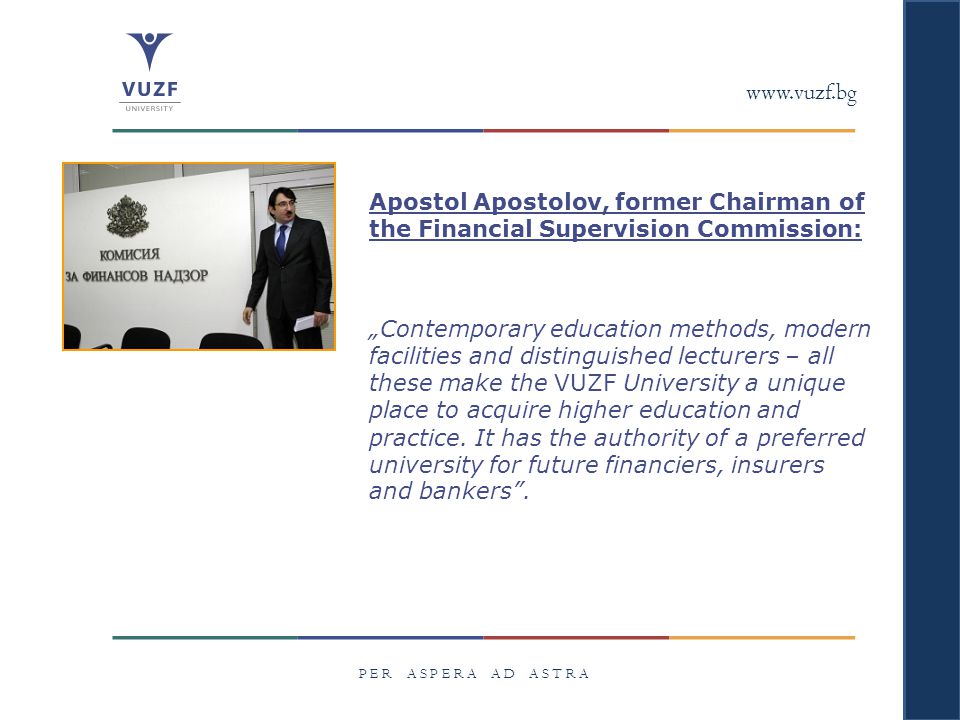 VUZF
UNIVERSITY

www.vuzf.bg

КОМИСИЯ
ЗА ФИНАНСОВ НАДЗОР

Apostol Apostolov, former Chairman of the Financial Supervision Commission:

„Contemporary education methods, modern facilities and distinguished lecturers – all these make the VUZF University a unique place to acquire higher education and practice. It has the authority of a preferred university for future financiers, insurers and bankers”.

PER ASPERA AD ASTRA